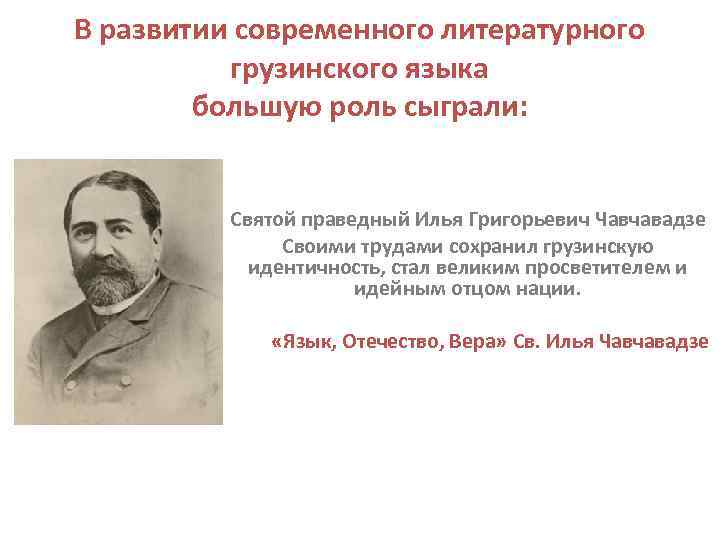 В развитии современного литературного грузинского языка большую роль сыграли:

Святой праведный Илья Григорьевич Чавчавадзе
Своими трудами сохранил грузинскую идентичность, стал великим просветителем и идейным отцом нации.

«Язык, Отечество, Вера» Св. Илья Чавчавадзе